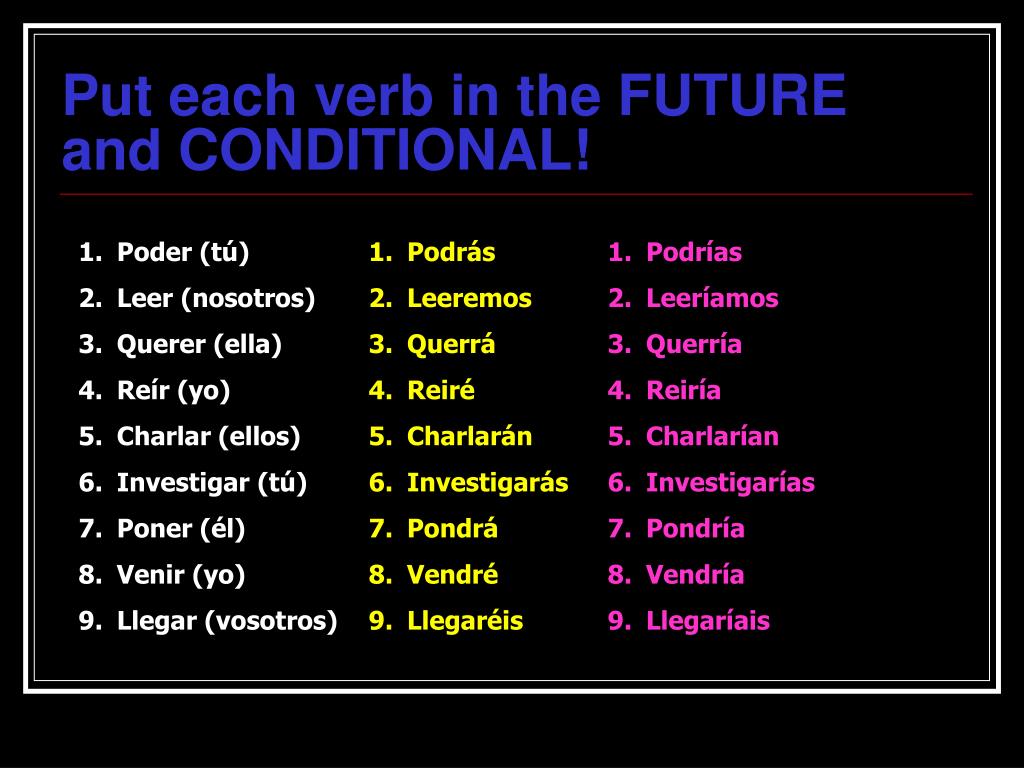 Put each verb in the FUTURE and CONDITIONAL!

1. Poder (tú)
2. Leer (nosotros)
3. Querer (ella)
4. Reír (yo)
5. Charlar (ellos)
6. Investigar (tú)
7. Poner (él)
8. Venir (yo)
9. Llegar (vosotros)

1. Podrás
2. Leeremos
3. Querrá
4. Reiré
5. Charlarán
6. Investigarás
7. Pondrá
8. Vendré
9. Llegaréis

1. Podrías
2. Leeríamos
3. Querría
4. Reiría
5. Charlarían
6. Investigarías
7. Pondría
8. Vendría
9. Llegaríais